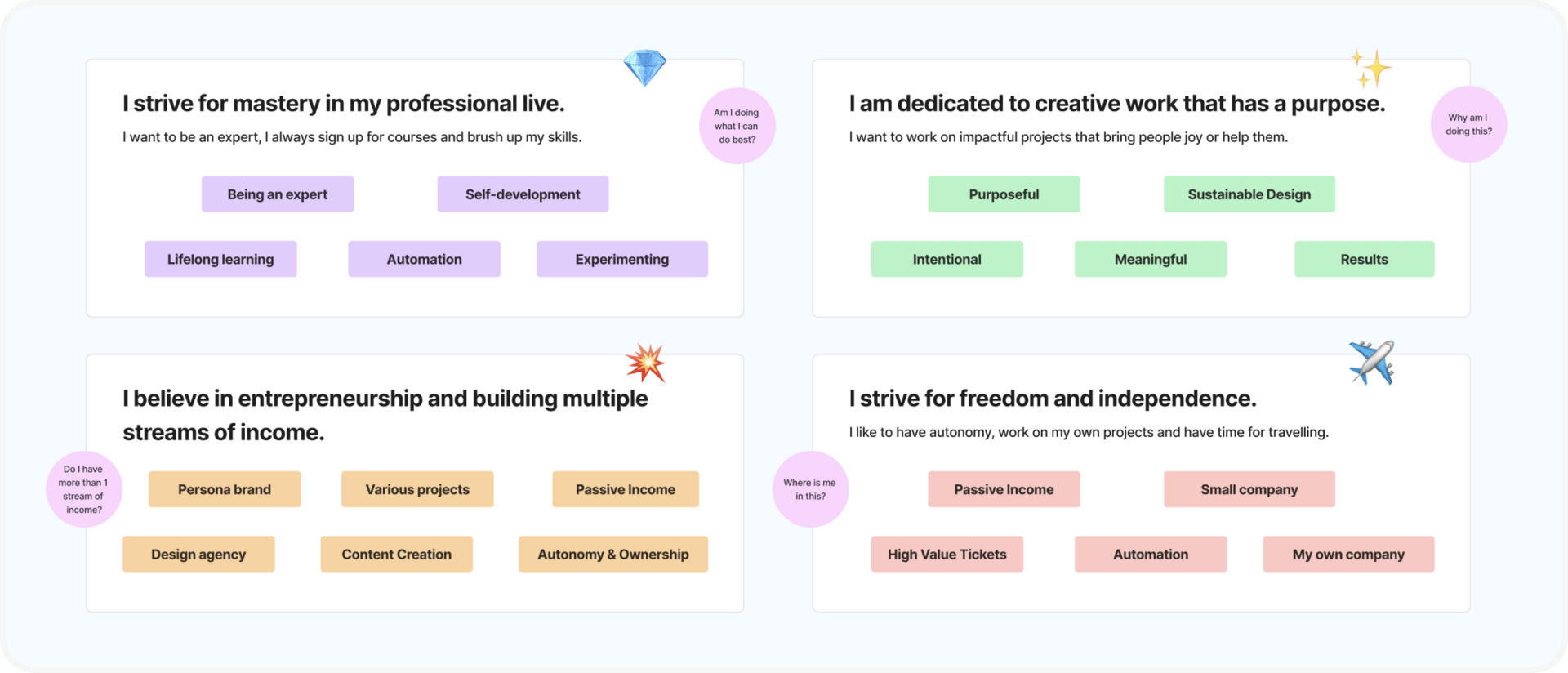 I strive for mastery in my professional live.

I want to be an expert, I always sign up for courses and brush up my skills.

Am I doing what I can do best?

Being an expert

Self-development

Lifelong learning

Automation

Experimenting

I am dedicated to creative work that has a purpose.

I want to work on impactful projects that bring people joy or help them.

Why am I doing this?

Purposeful

Sustainable Design

Intentional

Meaningful

Results

I believe in entrepreneurship and building multiple streams of income.

Do I have more than 1 stream of income?

Persona brand

Various projects

Passive Income

Design agency

Content Creation

Autonomy & Ownership

I strive for freedom and independence.

I like to have autonomy, work on my own projects and have time for travelling.

Where is me in this?

Passive Income

Small company

High Value Tickets

Automation

My own company